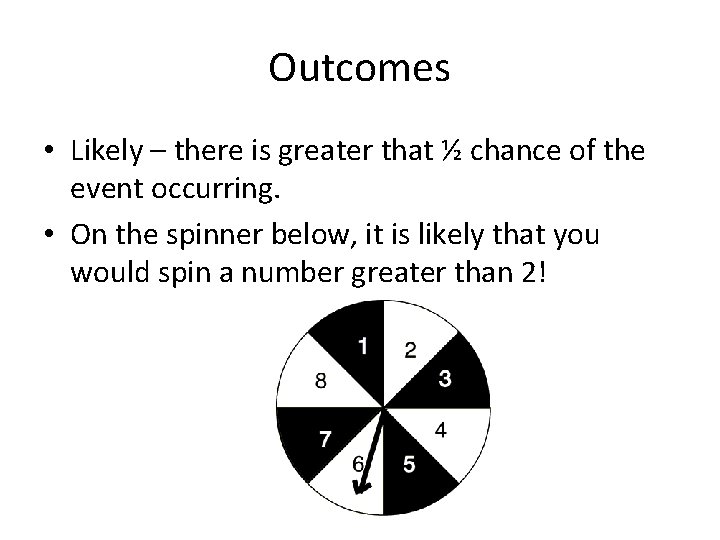 Outcomes

• Likely – there is greater that ½ chance of the event occurring.

• On the spinner below, it is likely that you would spin a number greater than 2!

1
2
3
4
5
6
7
8